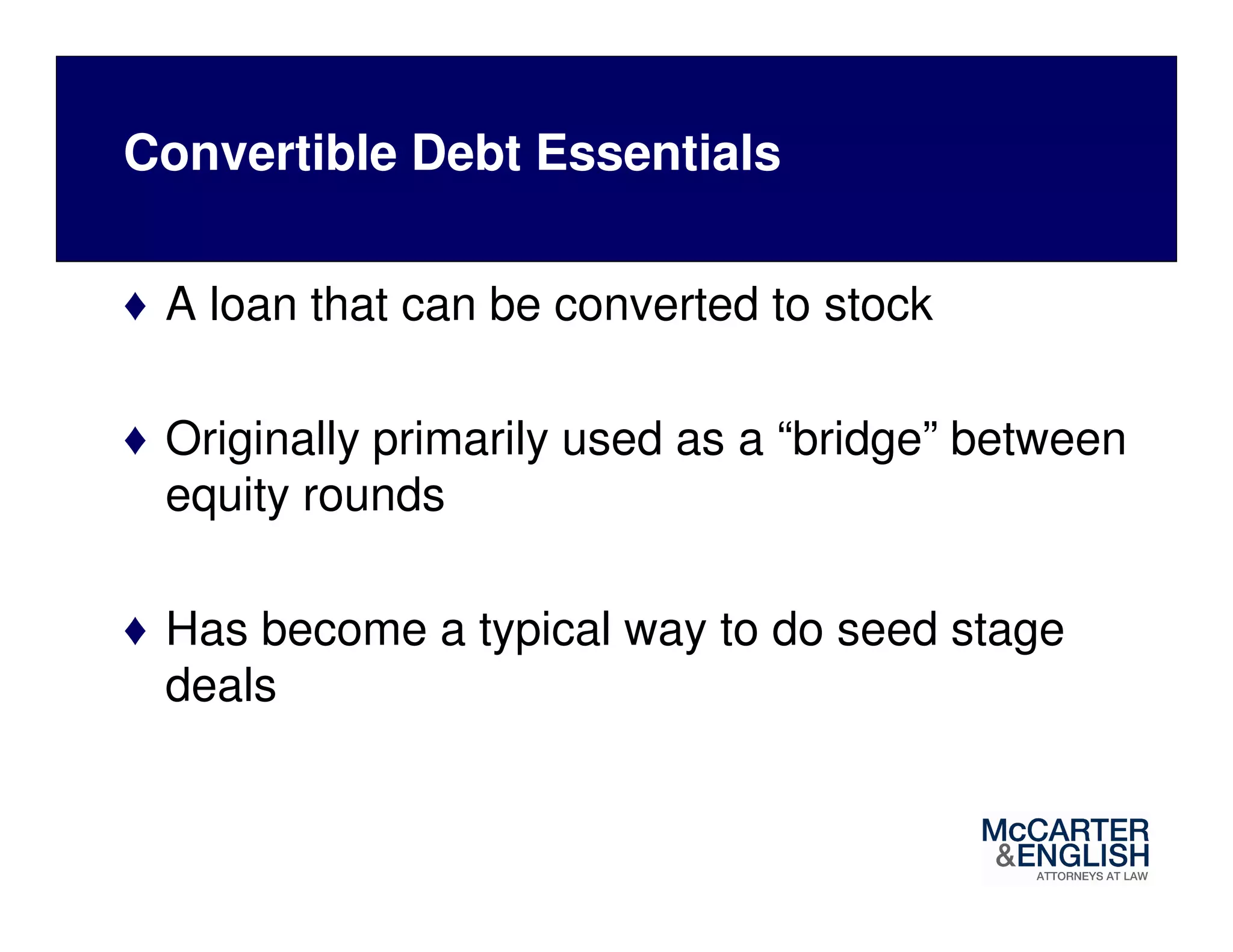 Convertible Debt Essentials

♦ A loan that can be converted to stock

♦ Originally primarily used as a “bridge” between equity rounds

♦ Has become a typical way to do seed stage deals

McCARTER &ENGLISH
ATTORNEYS AT LAW